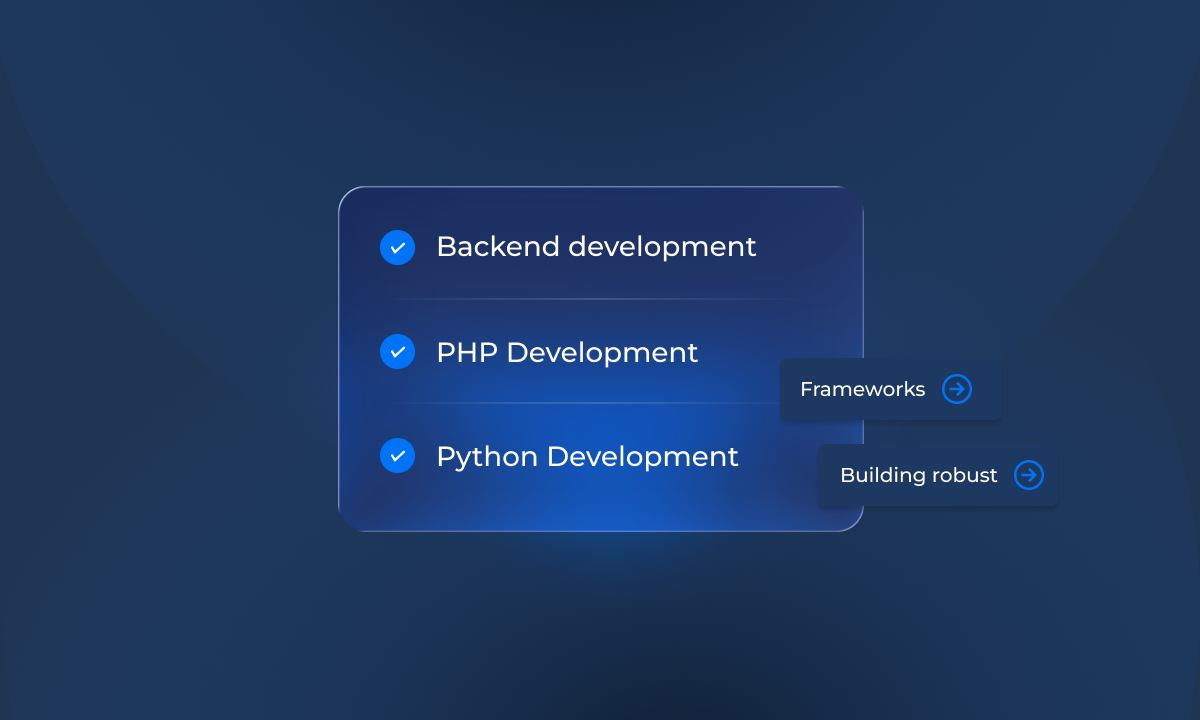 Backend development

PHP Development

Python Development

Frameworks

Building robust